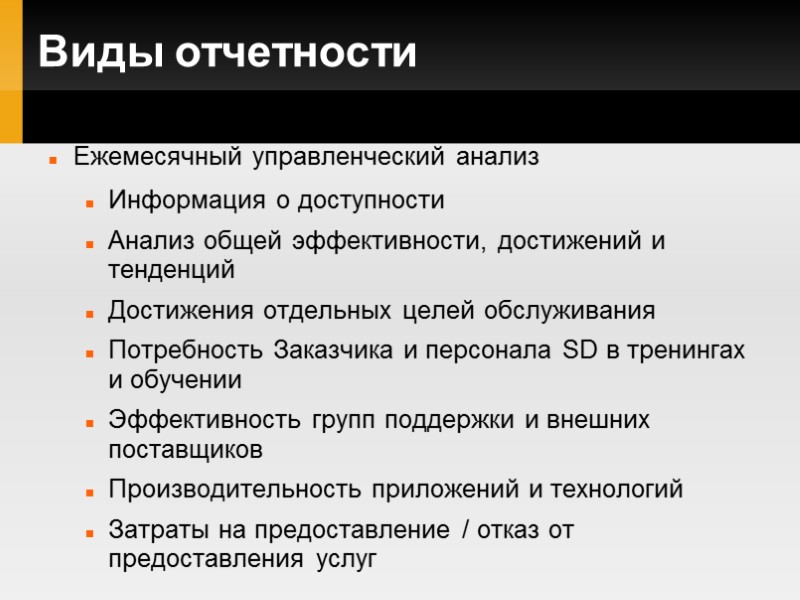 Виды отчетности

Ежемесячный управленческий анализ

Информация о доступности

Анализ общей эффективности, достижений и тенденций

Достижения отдельных целей обслуживания

Потребность Заказчика и персонала SD в тренингах и обучении

Эффективность групп поддержки и внешних поставщиков

Производительность приложений и технологий

Затраты на предоставление / отказ от предоставления услуг